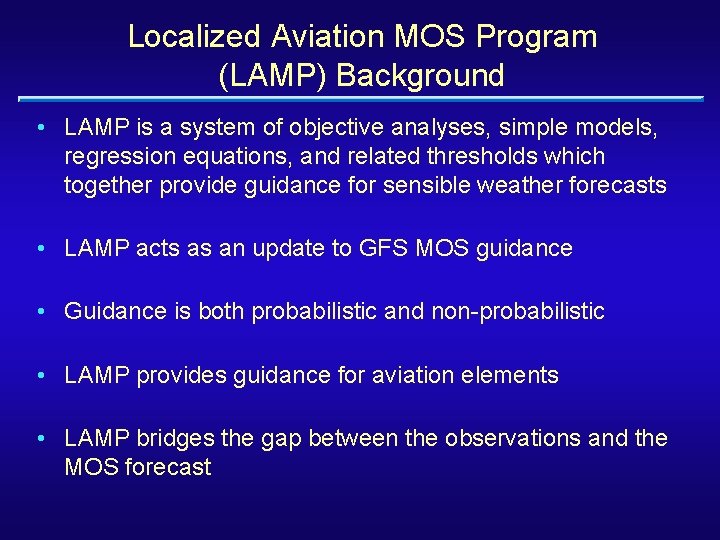 Localized Aviation MOS Program (LAMP) Background

• LAMP is a system of objective analyses, simple models, regression equations, and related thresholds which together provide guidance for sensible weather forecasts

• LAMP acts as an update to GFS MOS guidance

• Guidance is both probabilistic and non-probabilistic

• LAMP provides guidance for aviation elements

• LAMP bridges the gap between the observations and the MOS forecast